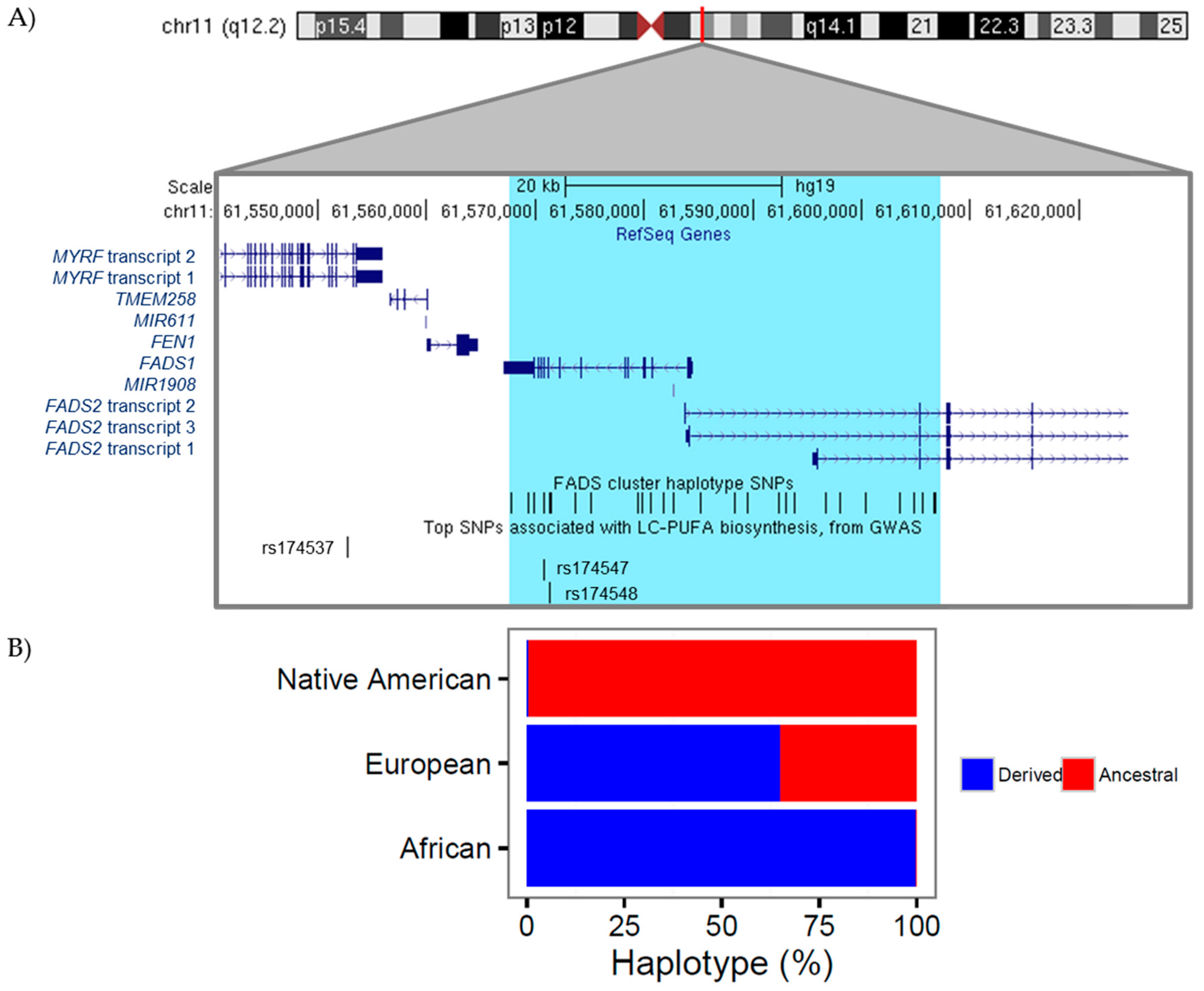 A)

chr11 (q12.2) p15.4 p13 p12 q14.1 21 22.3 23.3 25

Scale 20 kb hg19

chr11: 61,550,000| 61,560,000| 61,570,000| 61,580,000| 61,590,000| 61,600,000| 61,610,000| 61,620,000|

RefSeq Genes

MYRF transcript 2
MYRF transcript 1
TMEM258
MIR611
FEN1
FADS1
MIR1908
FADS2 transcript 2
FADS2 transcript 3
FADS2 transcript 1

FADS cluster haplotype SNPs

Top SNPs associated with LC-PUFA biosynthesis, from GWAS

rs174537
rs174547
rs174548

B)

Native American
European
African

Derived Ancestral

0 25 50 75 100

Haplotype (%)